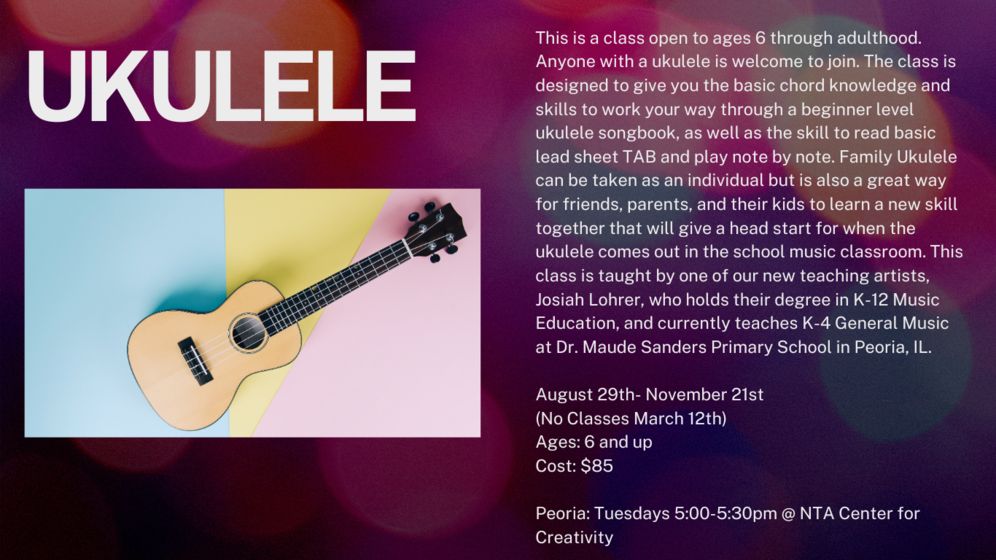 UKULELE

This is a class open to ages 6 through adulthood. Anyone with a ukulele is welcome to join. The class is designed to give you the basic chord knowledge and skills to work your way through a beginner level ukulele songbook, as well as the skill to read basic lead sheet TAB and play note by note. Family Ukulele can be taken as an individual but is also a great way for friends, parents, and their kids to learn a new skill together that will give a head start for when the ukulele comes out in the school music classroom. This class is taught by one of our new teaching artists, Josiah Lohrer, who holds their degree in K-12 Music Education, and currently teaches K-4 General Music at Dr. Maude Sanders Primary School in Peoria, IL.

August 29th- November 21st
(No Classes March 12th)
Ages: 6 and up
Cost: $85

Peoria: Tuesdays 5:00-5:30pm @ NTA Center for Creativity